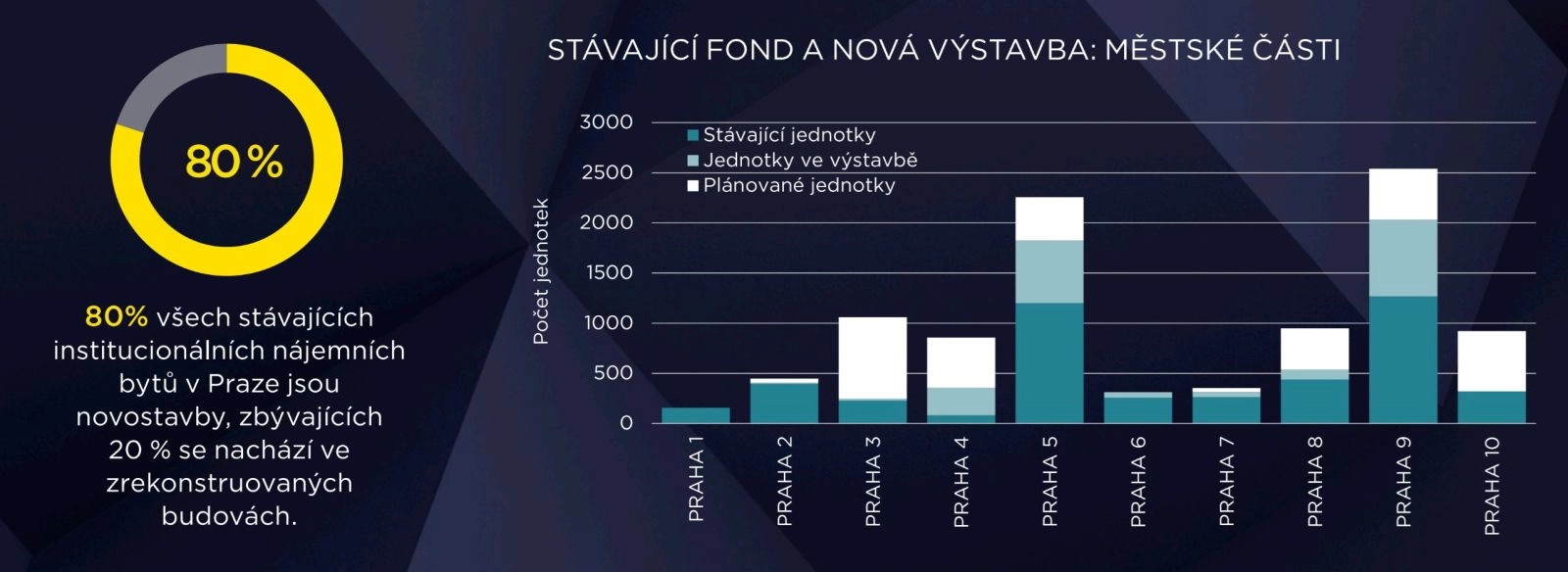 80 %

80% všech stávajících institucionálních nájemních bytů v Praze jsou novostavby, zbývajících 20 % se nachází ve zrekonstruovaných budovách.

STÁVAJÍCÍ FOND A NOVÁ VÝSTAVBA: MĚSTSKÉ ČÁSTI

Stávající jednotky
Jednotky ve výstavbě
Plánované jednotky

Počet jednotek

3000
2500
2000
1500
1000
500
0

PRAHA 1
PRAHA 2
PRAHA 3
PRAHA 4
PRAHA 5
PRAHA 6
PRAHA 7
PRAHA 8
PRAHA 9
PRAHA 10